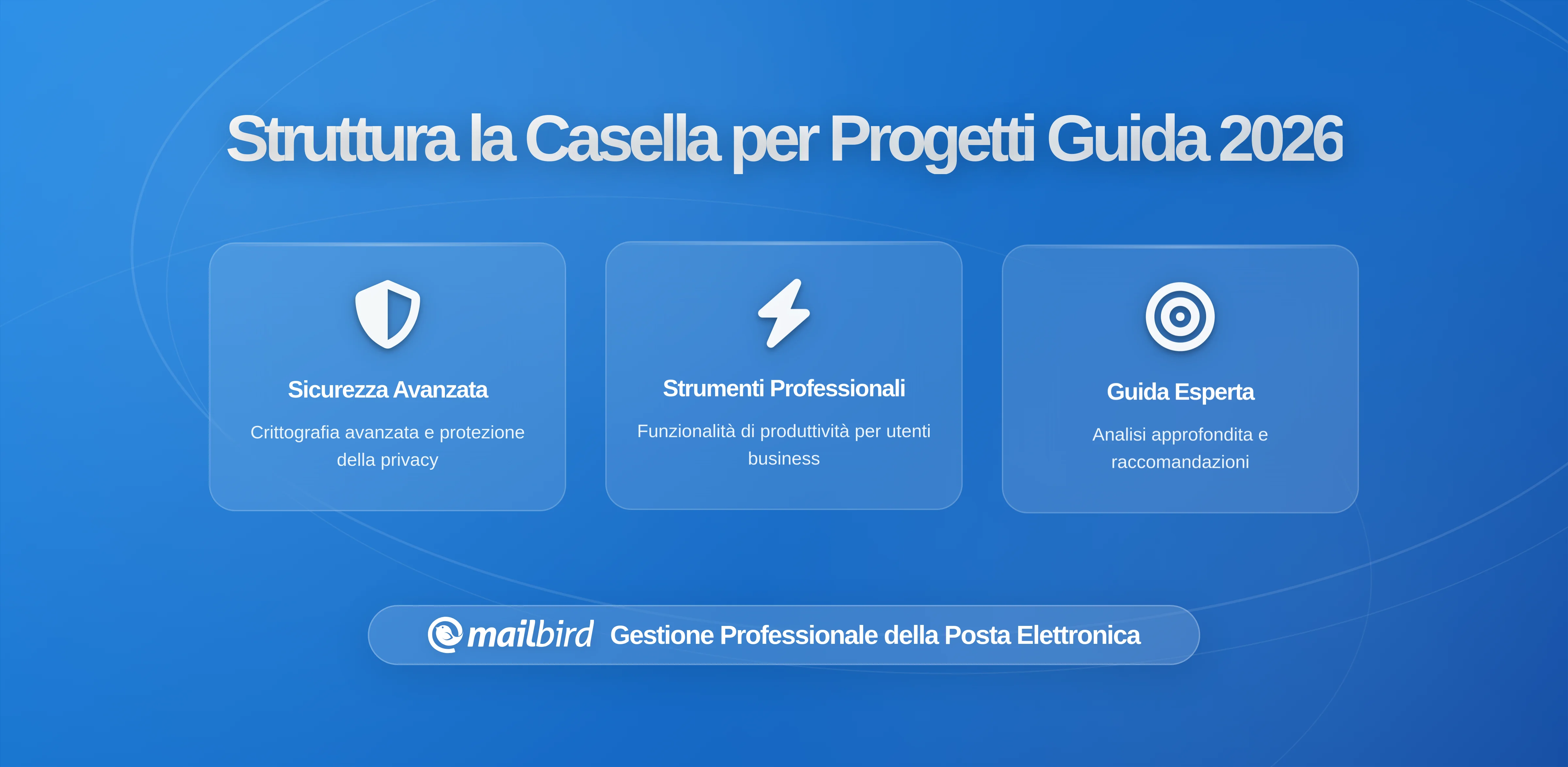 Struttura la Casella per Progetti Guida 2026

Sicurezza Avanzata

Crittografia avanzata e protezione della privacy

Strumenti Professionali

Funzionalità di produttività per utenti business

Guida Esperta

Analisi approfondita e raccomandazioni

mailbird Gestione Professionale della Posta Elettronica